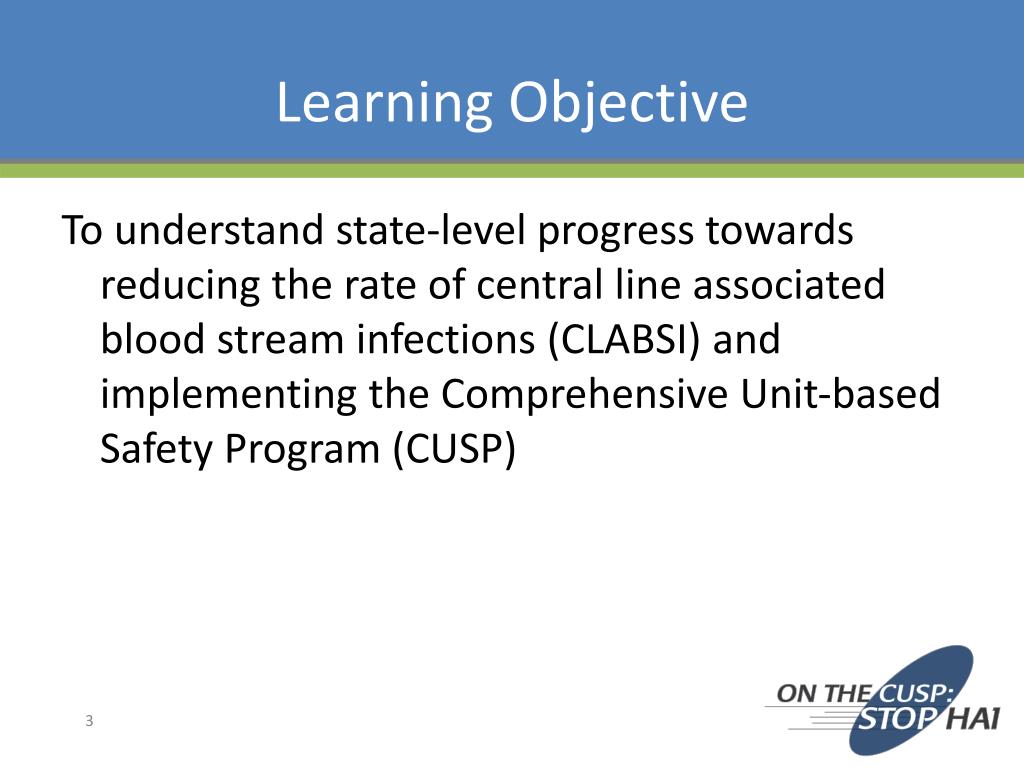 Learning Objective

To understand state-level progress towards reducing the rate of central line associated blood stream infections (CLABSI) and implementing the Comprehensive Unit-based Safety Program (CUSP)

3

ON THE CUSP: STOP HAI